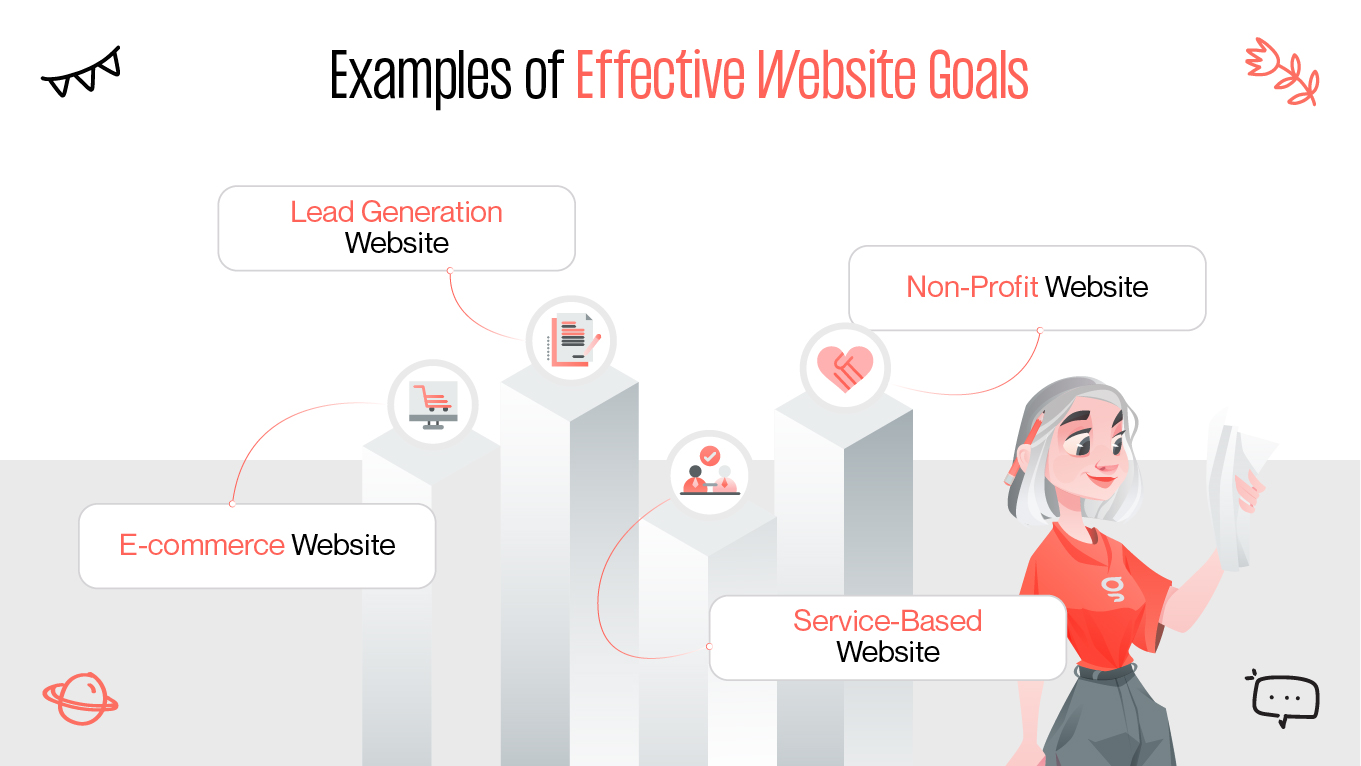 Examples of Effective Website Goals

Lead Generation Website

Non-Profit Website

E-commerce Website

Service-Based Website